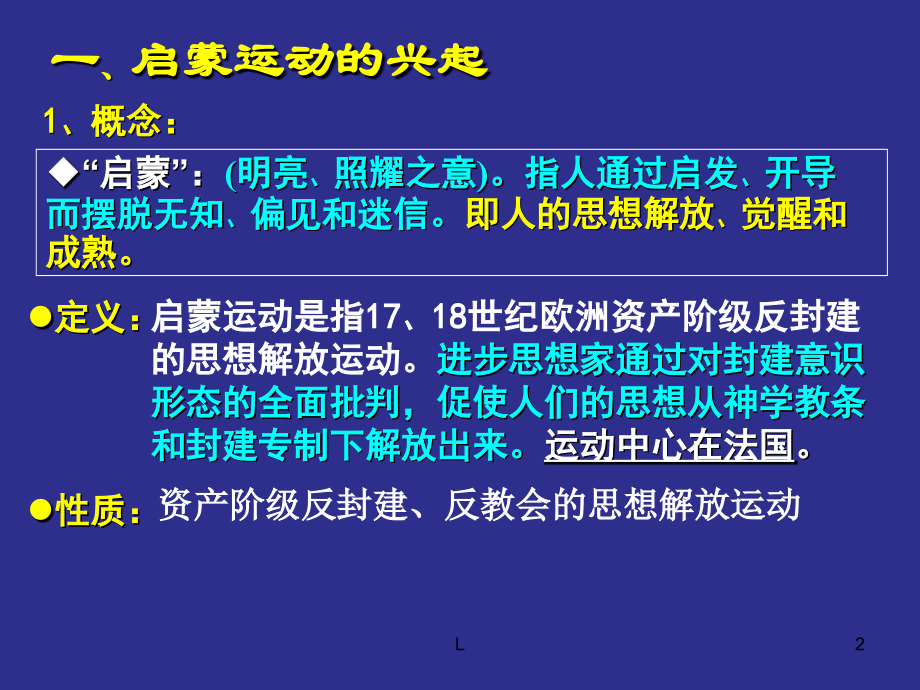 一、启蒙运动的兴起

1、概念：

◆“启蒙”：(明亮、照耀之意)。指人通过启发、开导而摆脱无知、偏见和迷信。即人的思想解放、觉醒和成熟。

●定义：启蒙运动是指17、18世纪欧洲资产阶级反封建的思想解放运动。进步思想家通过对封建意识形态的全面批判，促使人们的思想从神学教条和封建专制下解放出来。运动中心在法国。

●性质：资产阶级反封建、反教会的思想解放运动

L

2